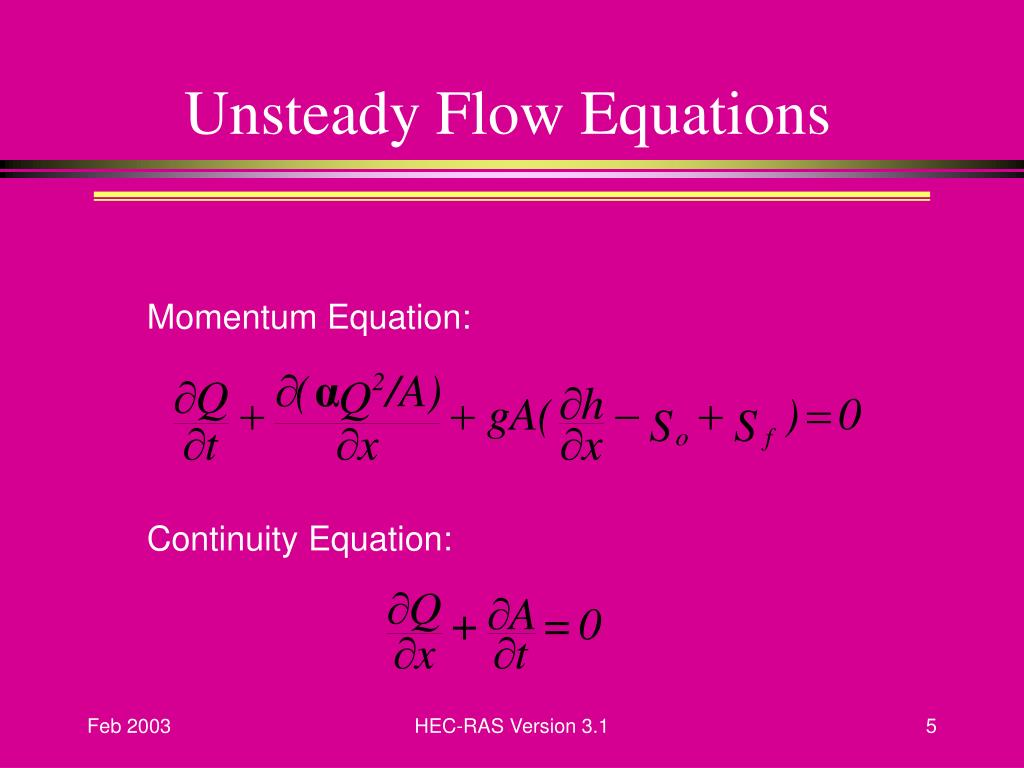 Unsteady Flow Equations

Momentum Equation:

$\frac{\partial Q}{\partial t} + \frac{\partial(\alpha Q^2/A)}{\partial x} + gA(\frac{\partial h}{\partial x} - S_o + S_f) = 0$

Continuity Equation:

$\frac{\partial Q}{\partial x} + \frac{\partial A}{\partial t} = 0$

Feb 2003

HEC-RAS Version 3.1

5